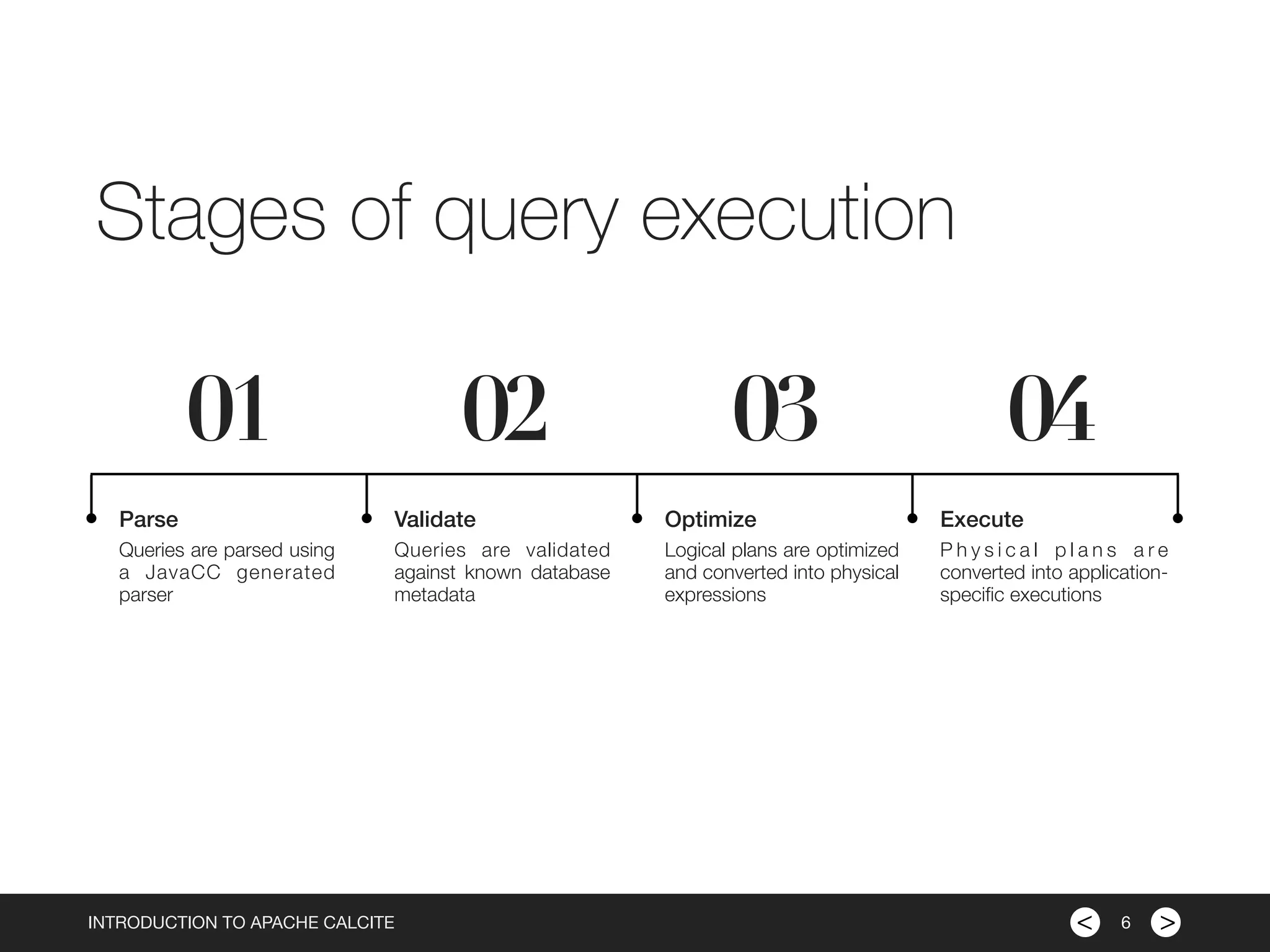 Stages of query execution

01

Parse

Queries are parsed using a JavaCC generated parser

02

Validate

Queries are validated against known database metadata

03

Optimize

Logical plans are optimized and converted into physical expressions

04

Execute

Physical plans are converted into application-specific executions

INTRODUCTION TO APACHE CALCITE

< 6 >